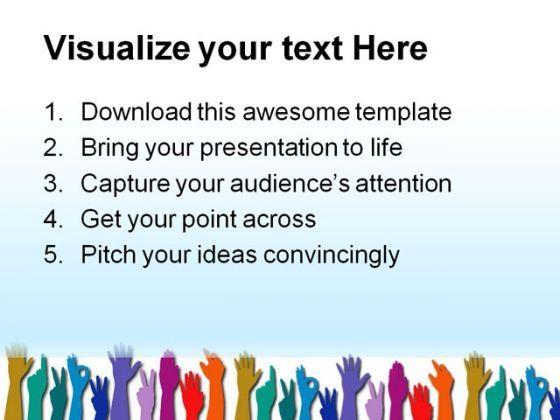 Visualize your text Here

1. Download this awesome template
2. Bring your presentation to life
3. Capture your audience's attention
4. Get your point across
5. Pitch your ideas convincingly